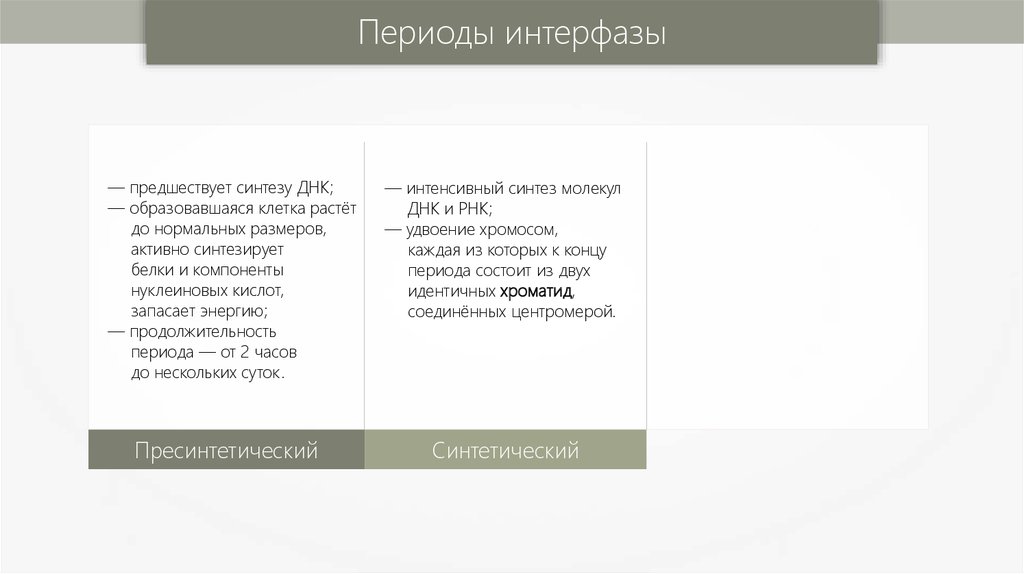 Периоды интерфазы

— предшествует синтезу ДНК;
— образовавшаяся клетка растёт до нормальных размеров, активно синтезирует белки и компоненты нуклеиновых кислот, запасает энергию;
— продолжительность периода — от 2 часов до нескольких суток.

Пресинтетический

— интенсивный синтез молекул ДНК и РНК;
— удвоение хромосом, каждая из которых к концу периода состоит из двух идентичных хроматид, соединённых центромерой.

Синтетический